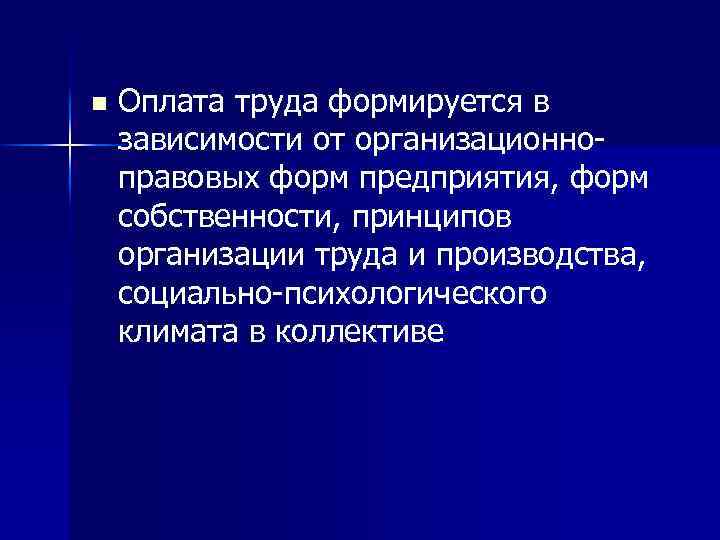 Оплата труда формируется в зависимости от организационно-правовых форм предприятия, форм собственности, принципов организации труда и производства, социально-психологического климата в коллективе